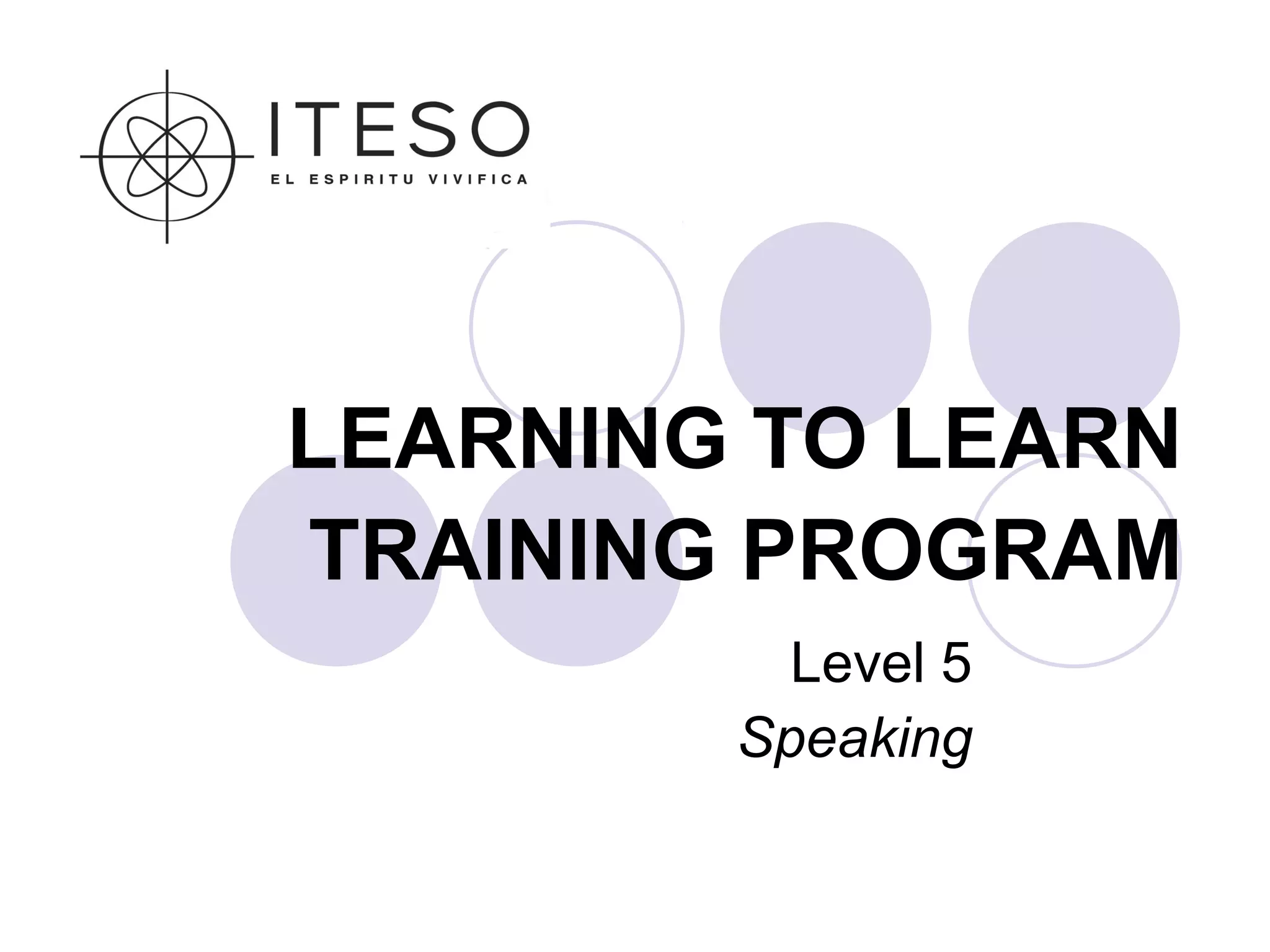 ITESO
EL ESPIRITU VIVIFICA

LEARNING TO LEARN TRAINING PROGRAM

Level 5
Speaking